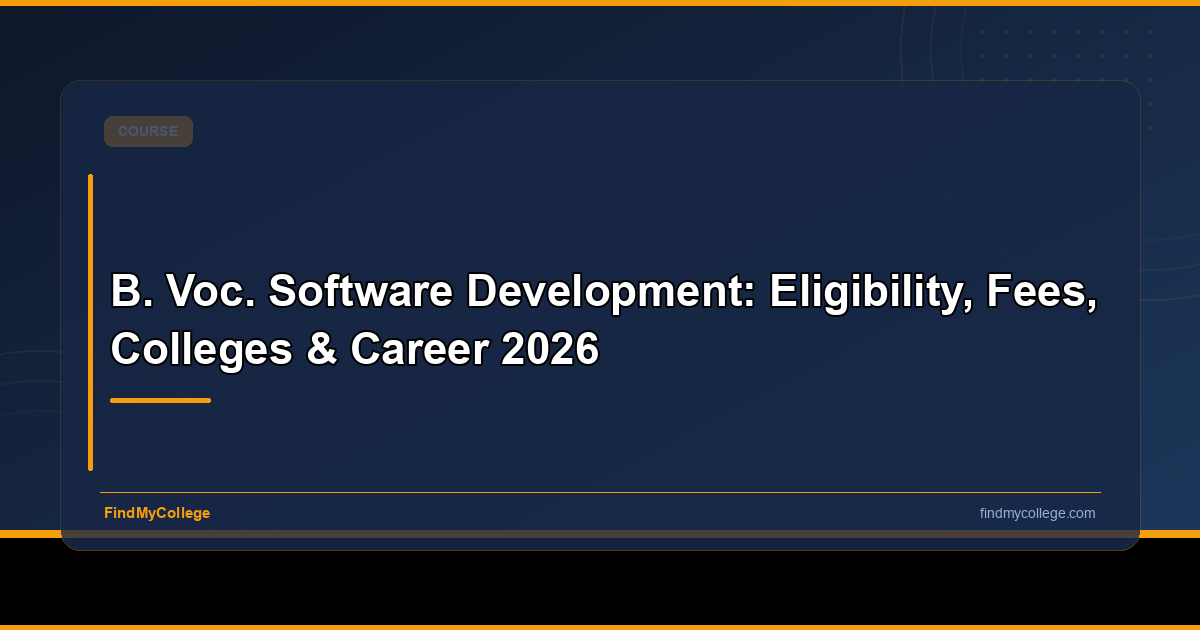 COURSE

B. Voc. Software Development: Eligibility, Fees, Colleges & Career 2026

FindMyCollege

findmycollege.com